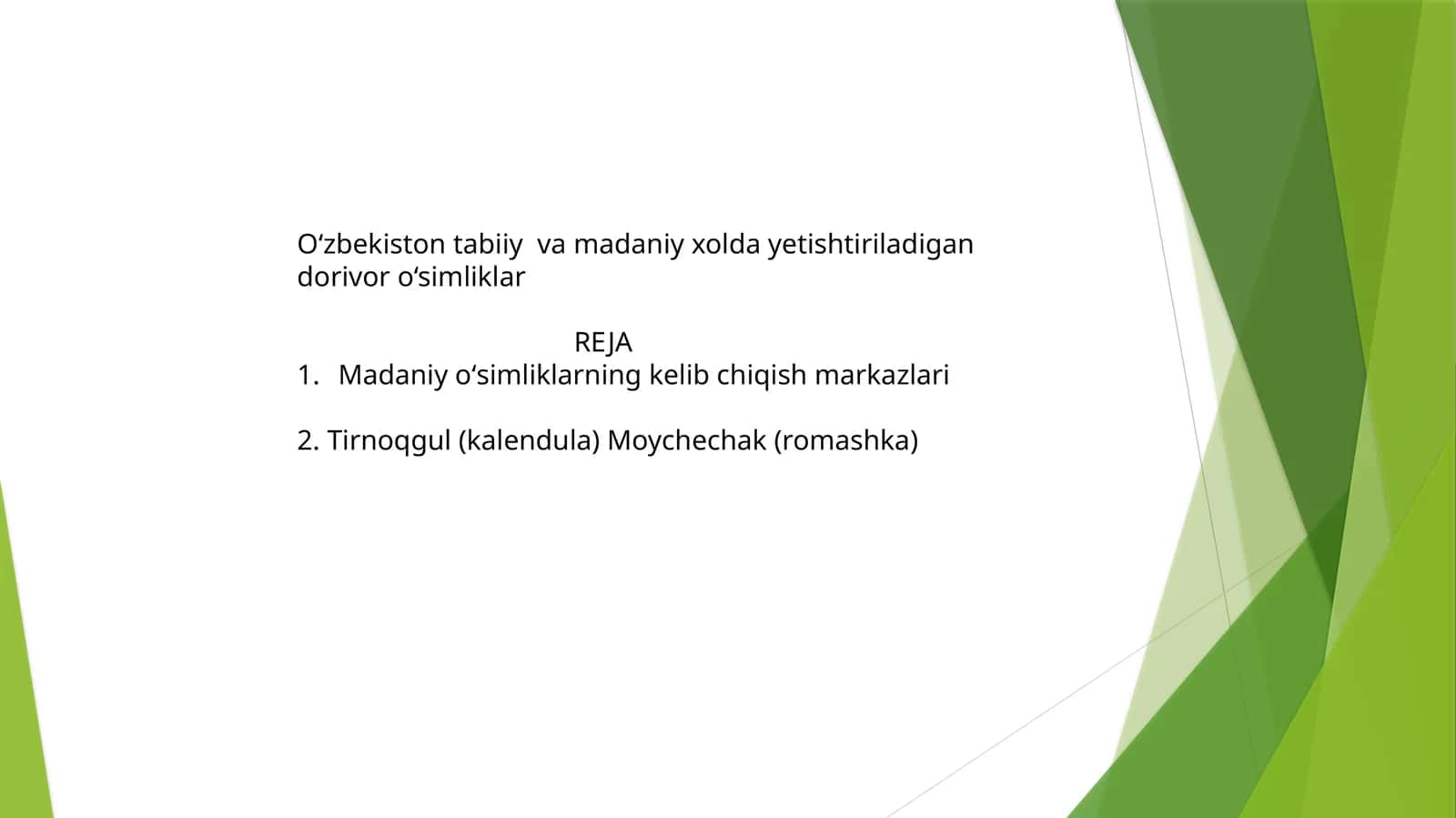 O‘zbekiston tabiiy va madaniy xolda yetishtiriladigan dorivor o‘simliklar

REJA

1. Madaniy o‘simliklarning kelib chiqish markazlari

2. Tirnoqgul (kalendula) Moychechak (romashka)